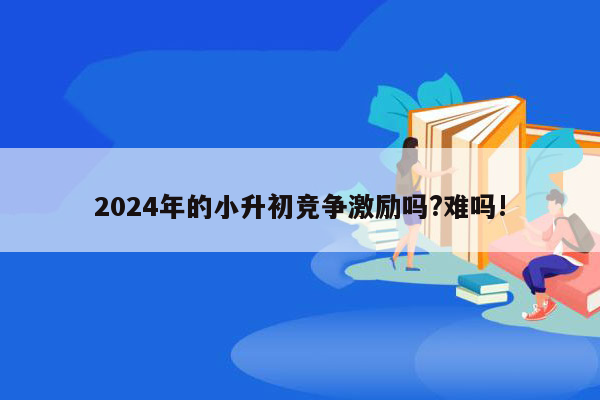 2024年的小升初竞争激励吗?难吗!